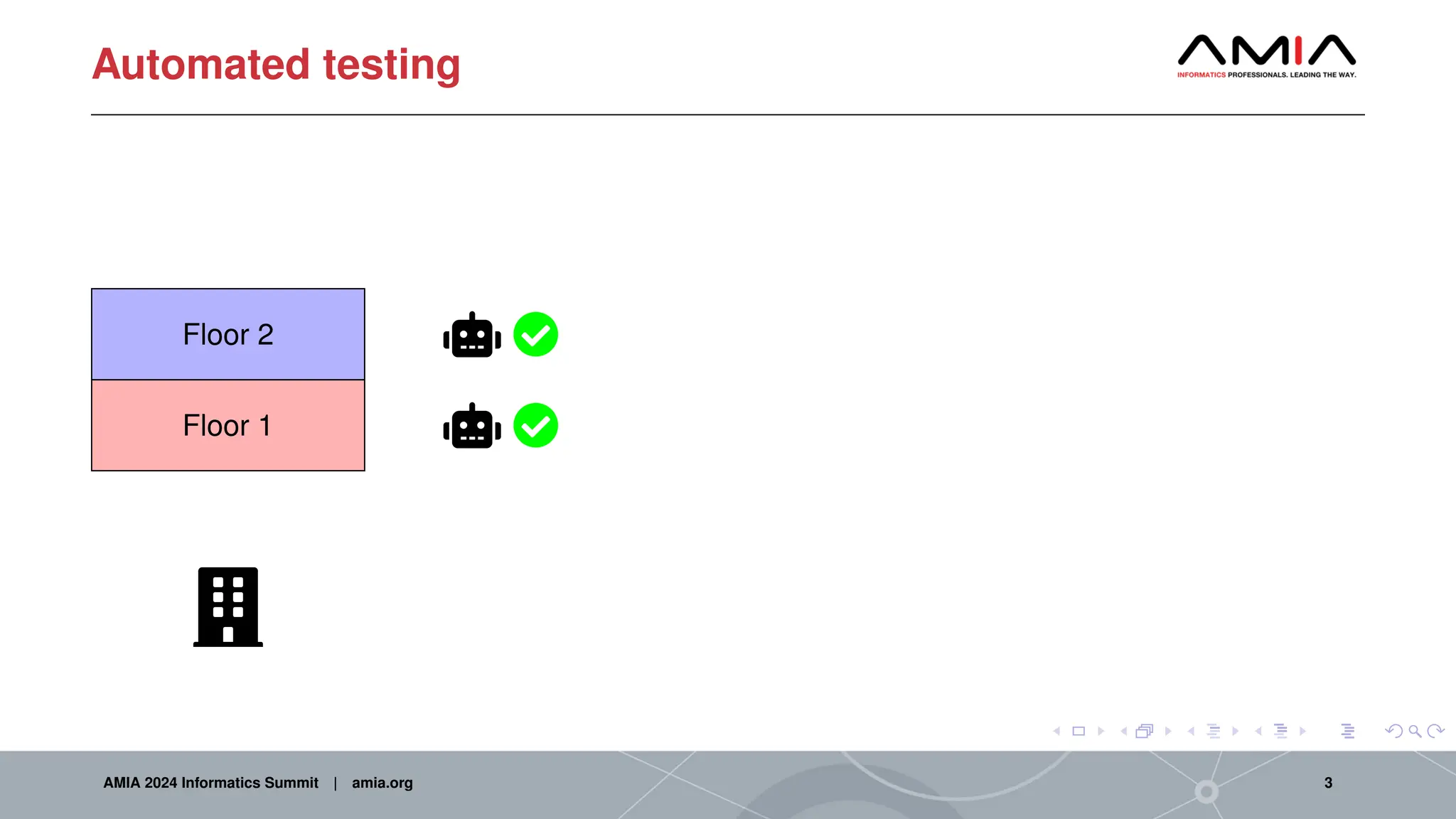 Automated testing

AMIA
INFORMATICS PROFESSIONALS. LEADING THE WAY.

Floor 2

Floor 1

AMIA 2024 Informatics Summit | amia.org

3